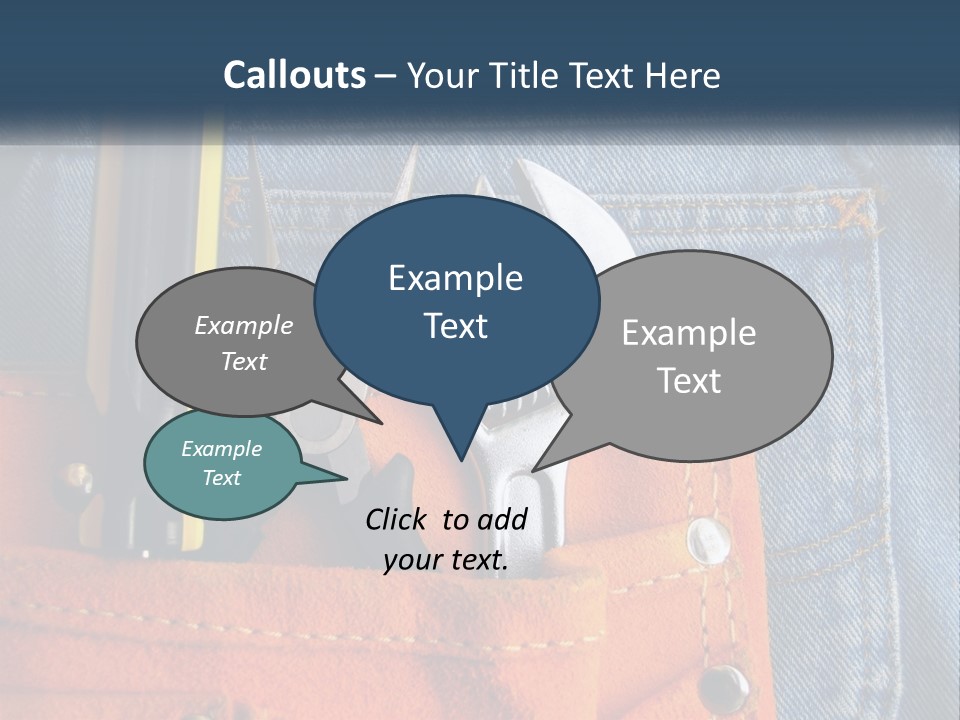 Callouts – Your Title Text Here

Example Text

Example Text

Example Text

Example Text

Click to add your text.